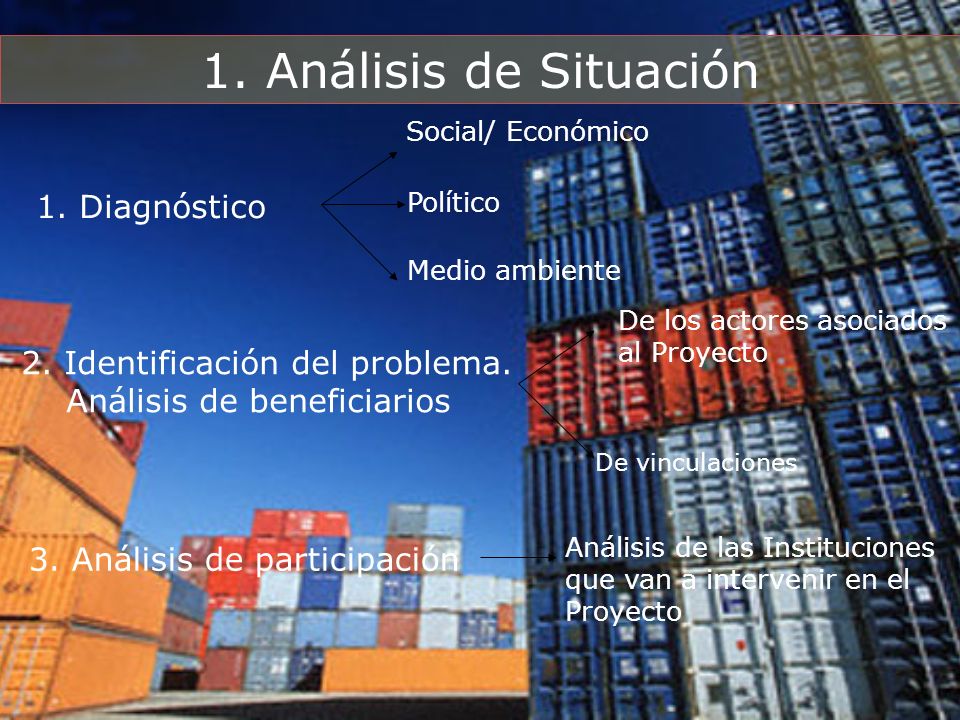 1. Análisis de Situación

1. Diagnóstico

Social/ Económico

Político

Medio ambiente

2. Identificación del problema. Análisis de beneficiarios

De los actores asociados al Proyecto

De vinculaciones

3. Análisis de participación

Análisis de las Instituciones que van a intervenir en el Proyecto